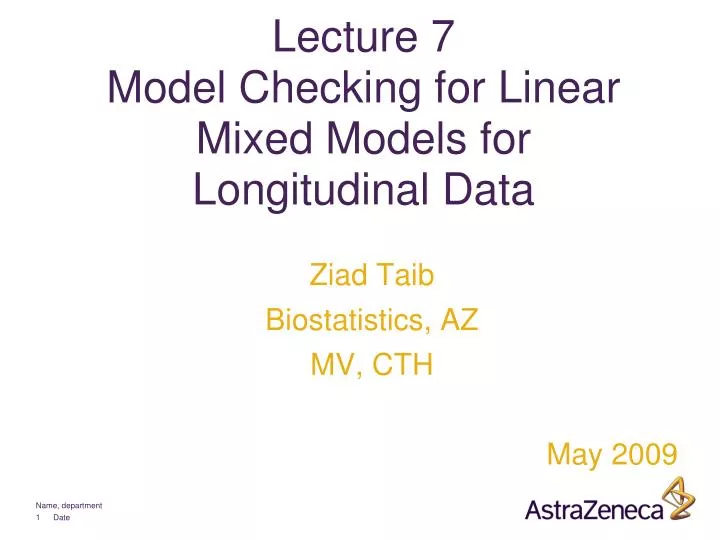 Lecture 7
Model Checking for Linear Mixed Models for Longitudinal Data

Ziad Taib

Biostatistics, AZ

MV, CTH

May 2009

Name, department
1 Date

AstraZeneca